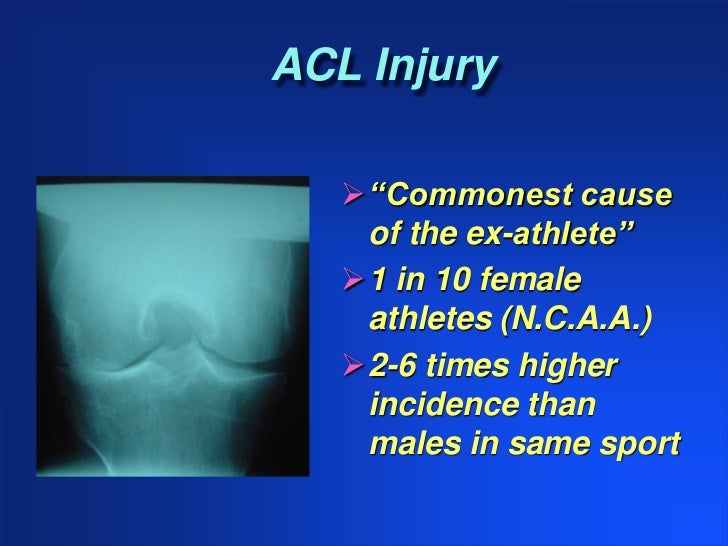 ACL Injury

➢ “Commonest cause of the ex-athlete”

➢ 1 in 10 female athletes (N.C.A.A.)

➢ 2-6 times higher incidence than males in same sport